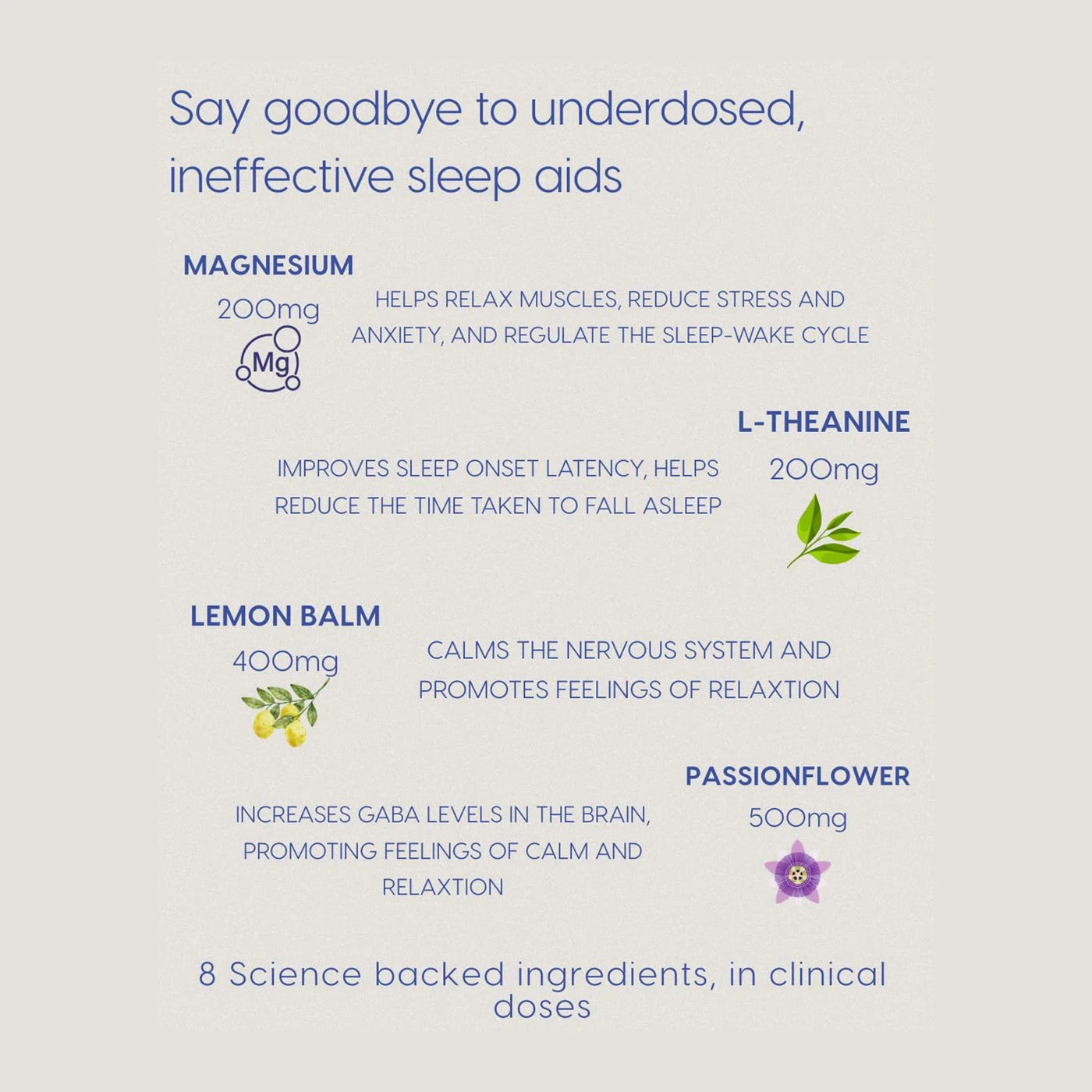 Say goodbye to underdosed, ineffective sleep aids

MAGNESIUM

200mg

Mg

HELPS RELAX MUSCLES, REDUCE STRESS AND ANXIETY, AND REGULATE THE SLEEP-WAKE CYCLE

L-THEANINE

200mg

IMPROVES SLEEP ONSET LATENCY, HELPS REDUCE THE TIME TAKEN TO FALL ASLEEP

LEMON BALM

400mg

CALMS THE NERVOUS SYSTEM AND PROMOTES FEELINGS OF RELAXTION

PASSIONFLOWER

500mg

INCREASES GABA LEVELS IN THE BRAIN, PROMOTING FEELINGS OF CALM AND RELAXTION

8 Science backed ingredients, in clinical doses